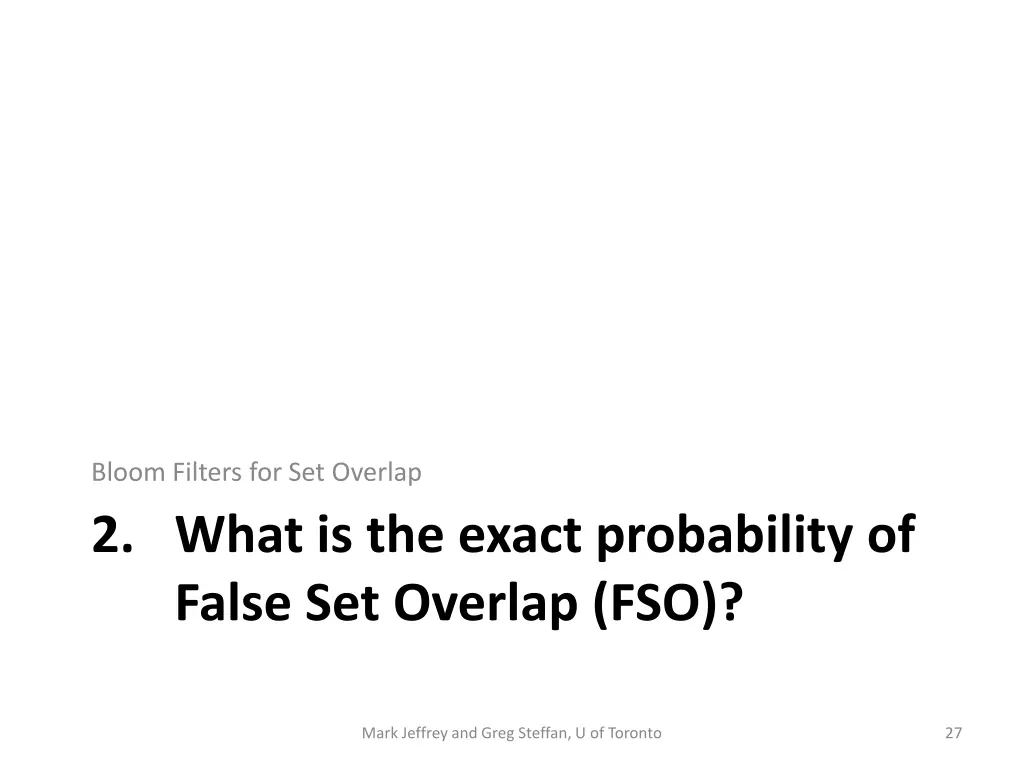 Bloom Filters for Set Overlap

2. What is the exact probability of False Set Overlap (FSO)?

Mark Jeffrey and Greg Steffan, U of Toronto

27